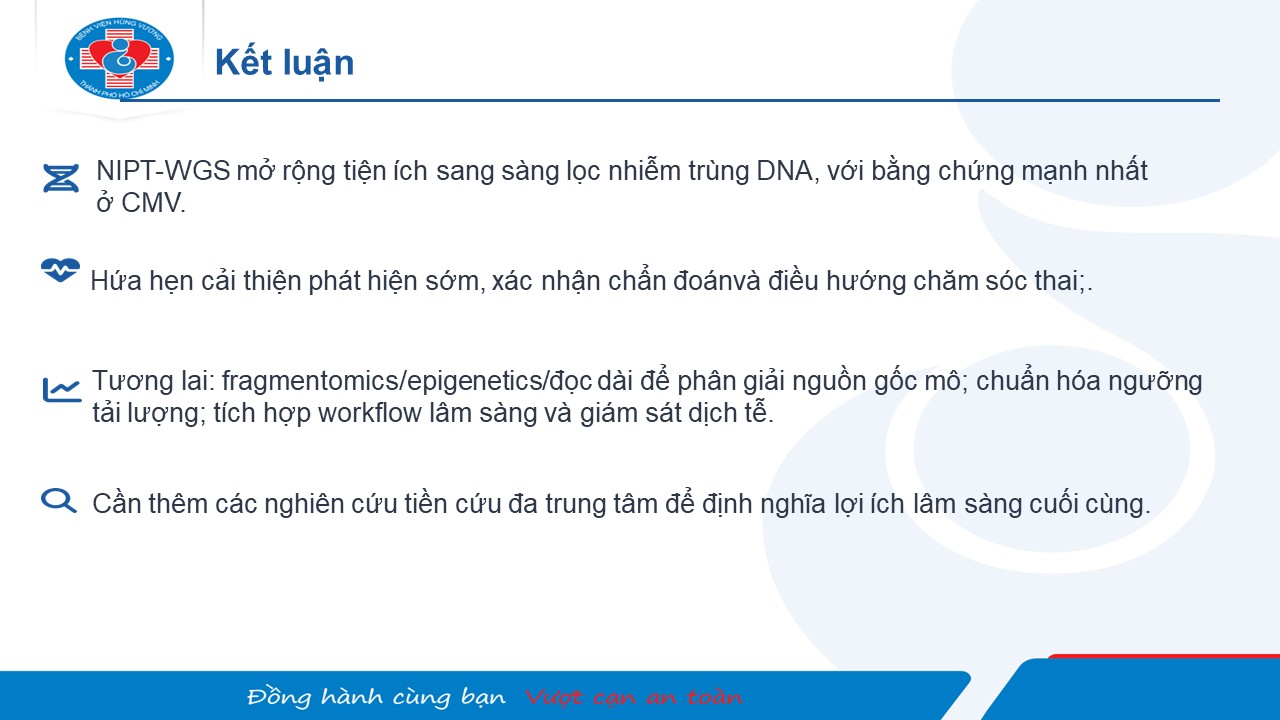 BỆNH VIỆN HÙNG VƯƠNG
THÀNH PHỐ HỒ CHÍ MINH

Kết luận

NIPT-WGS mở rộng tiện ích sang sàng lọc nhiễm trùng DNA, với bằng chứng mạnh nhất ở CMV.

Hứa hẹn cải thiện phát hiện sớm, xác nhận chẩn đoánvà điều hướng chăm sóc thai;.

Tương lai: fragmentomics/epigenetics/đọc dài để phân giải nguồn gốc mô; chuẩn hóa ngưỡng tải lượng; tích hợp workflow lâm sàng và giám sát dịch tễ.

Cần thêm các nghiên cứu tiền cứu đa trung tâm để định nghĩa lợi ích lâm sàng cuối cùng.

Đồng hành cùng bạn Vượt cạn an toàn